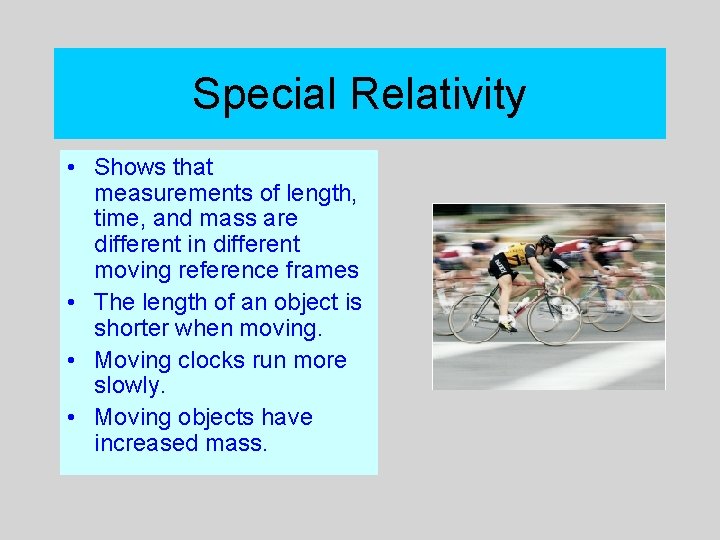 Special Relativity

• Shows that measurements of length, time, and mass are different in different moving reference frames
• The length of an object is shorter when moving.
• Moving clocks run more slowly.
• Moving objects have increased mass.